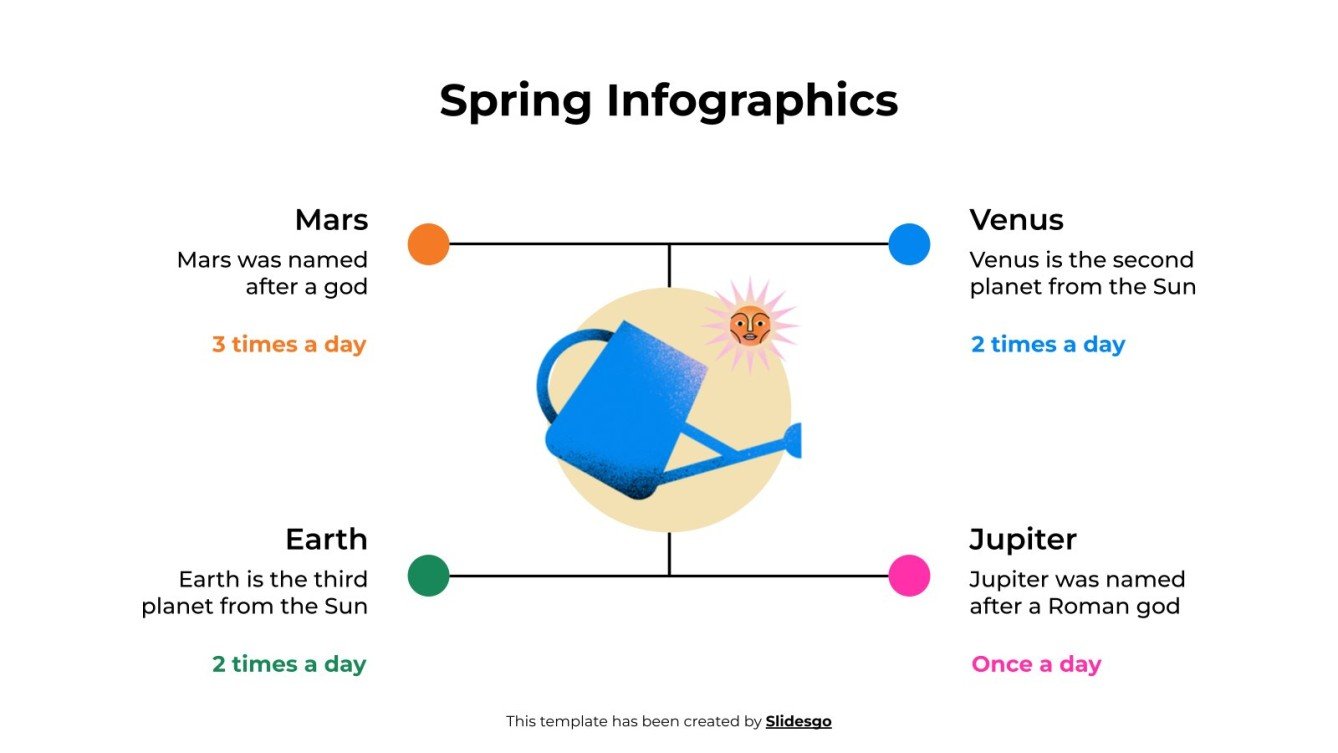 Spring Infographics

Mars

Mars was named after a god

3 times a day

Venus

Venus is the second planet from the Sun

2 times a day

Earth

Earth is the third planet from the Sun

2 times a day

Jupiter

Jupiter was named after a Roman god

Once a day

This template has been created by Slidesgo